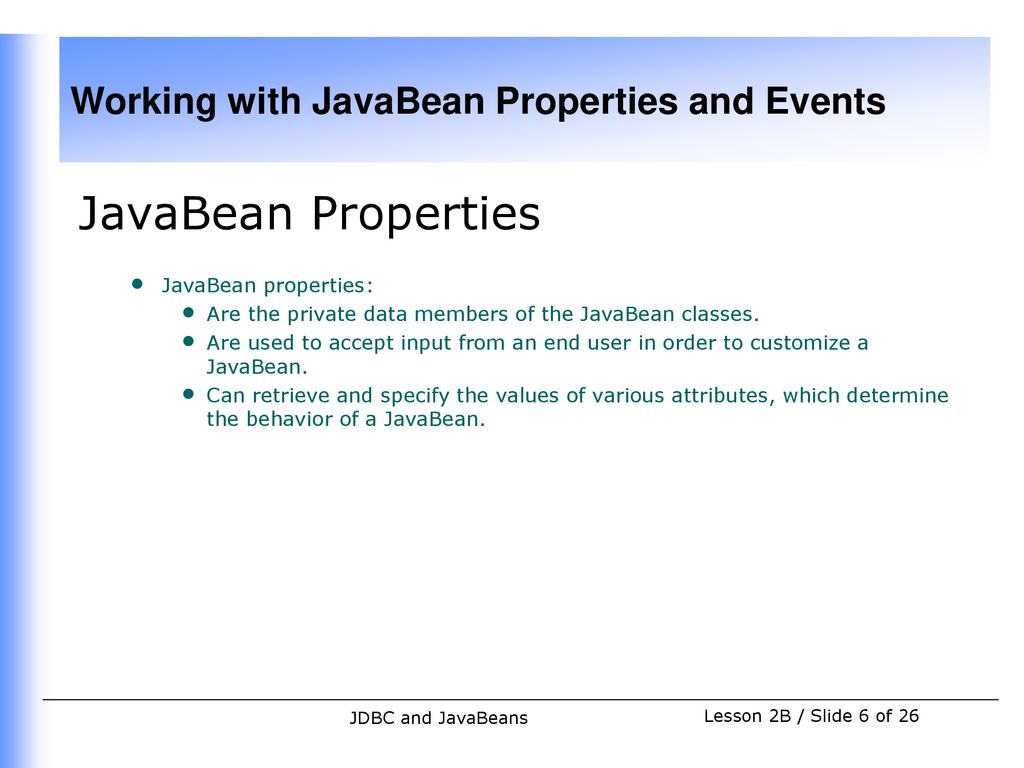 Working with JavaBean Properties and Events

JavaBean Properties

- JavaBean properties:
  - Are the private data members of the JavaBean classes.
  - Are used to accept input from an end user in order to customize a JavaBean.
  - Can retrieve and specify the values of various attributes, which determine the behavior of a JavaBean.

JDBC and JavaBeans

Lesson 2B / Slide 6 of 26